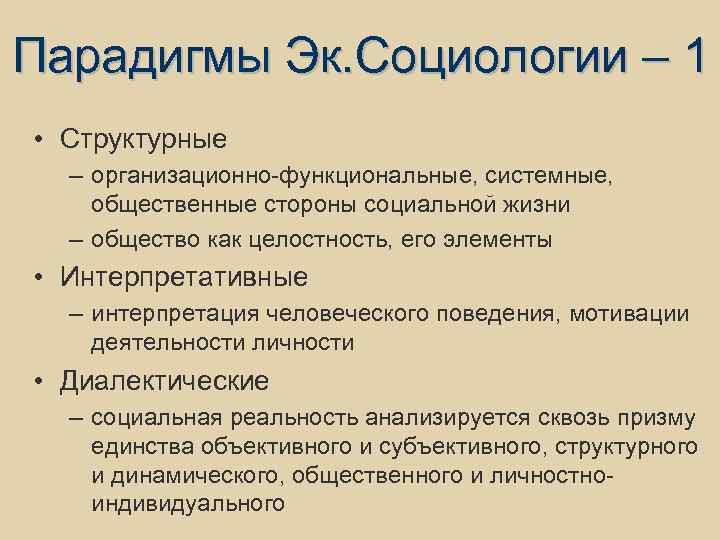 Парадигмы Эк.Социологии – 1

• Структурные
– организационно-функциональные, системные, общественные стороны социальной жизни
– общество как целостность, его элементы
• Интерпретативные
– интерпретация человеческого поведения, мотивации деятельности личности
• Диалектические
– социальная реальность анализируется сквозь призму единства объективного и субъективного, структурного и динамического, общественного и личностно-индивидуального